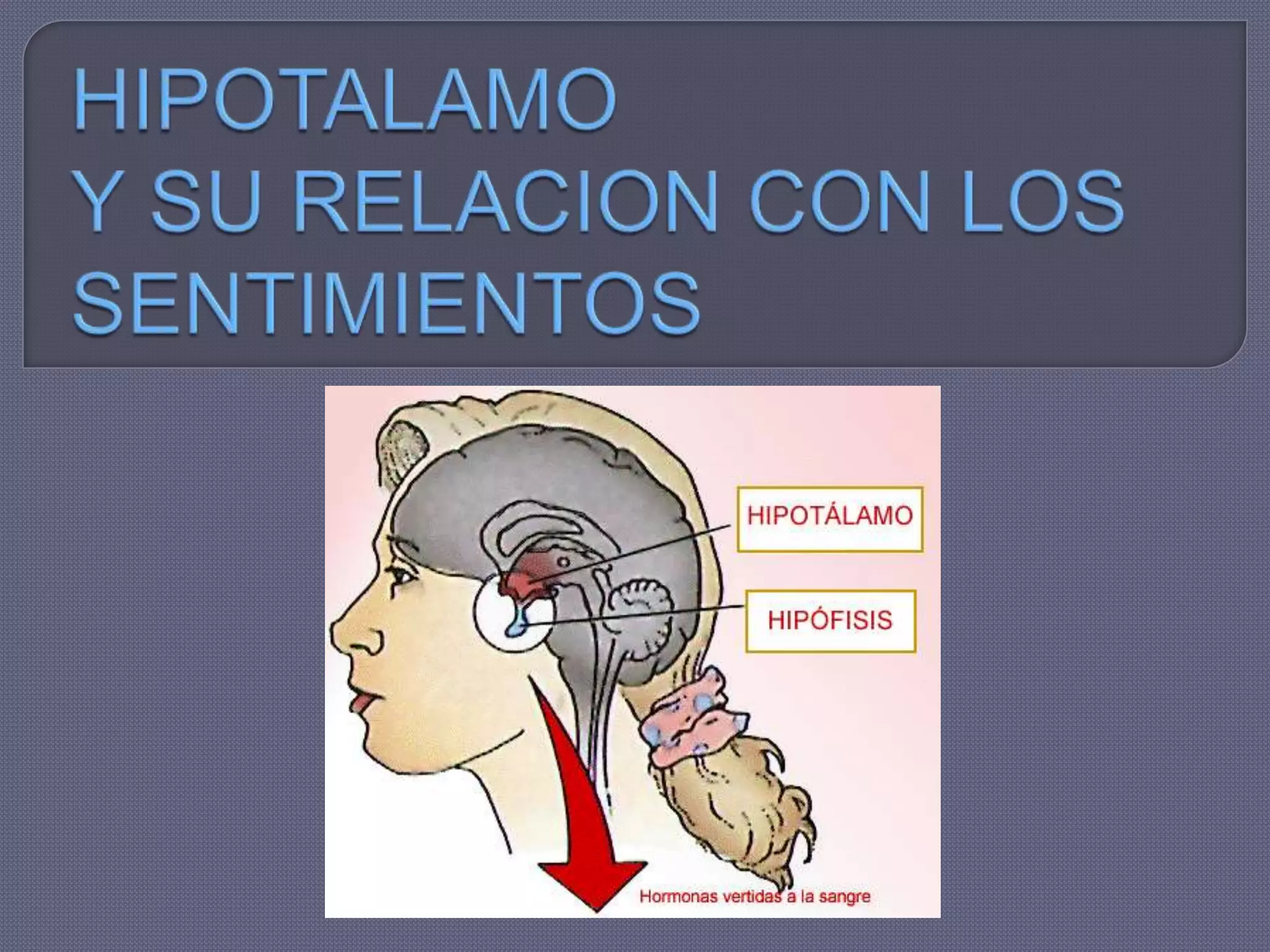 HIPOTALAMO
Y SU RELACION CON LOS SENTIMIENTOS

HIPOTÁLAMO

HIPÓFISIS

Hormonas vertidas a la sangre